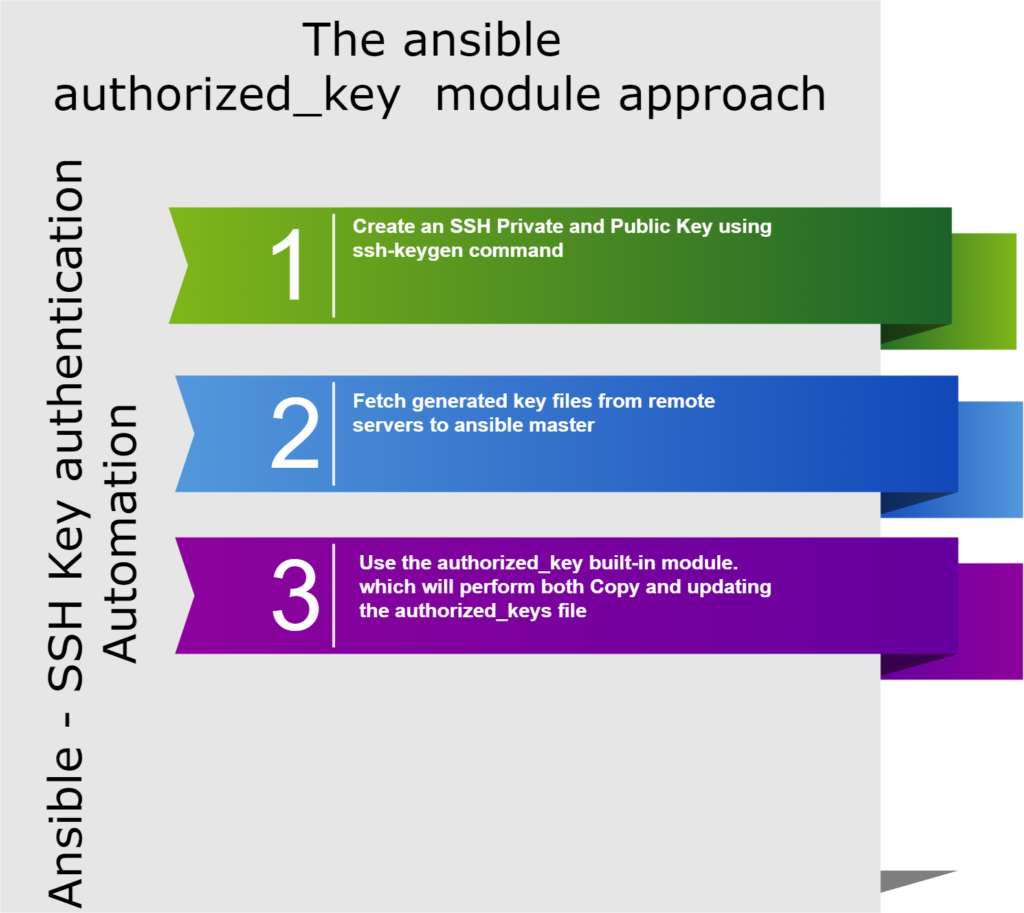 The ansible authorized_key module approach

Ansible - SSH Key authentication Automation

1
Create an SSH Private and Public Key using ssh-keygen command

2
Fetch generated key files from remote servers to ansible master

3
Use the authorized_key built-in module. which will perform both Copy and updating the authorized_keys file